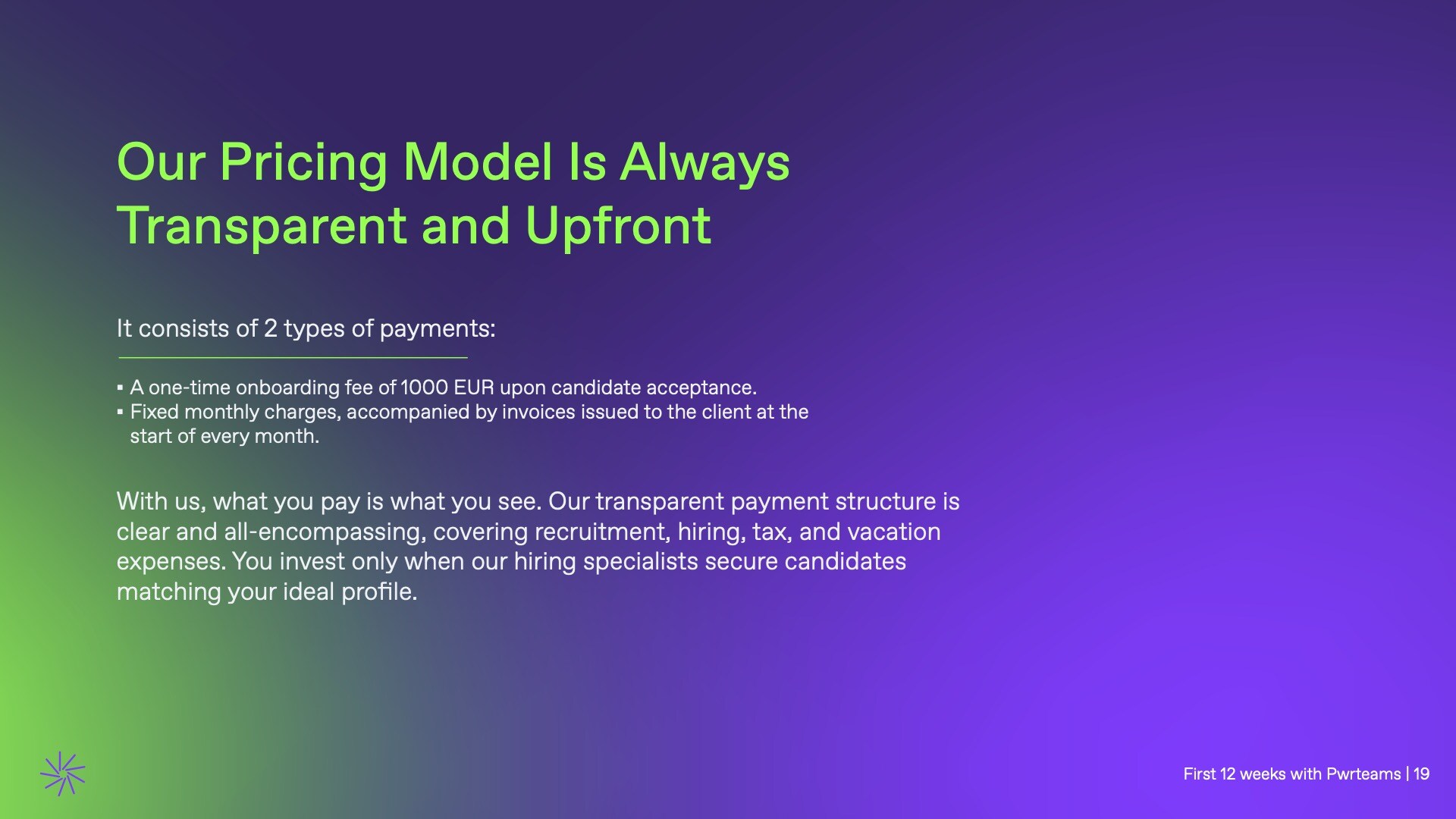 Our Pricing Model Is Always Transparent and Upfront

It consists of 2 types of payments:

▪ A one-time onboarding fee of 1000 EUR upon candidate acceptance.
▪ Fixed monthly charges, accompanied by invoices issued to the client at the start of every month.

With us, what you pay is what you see. Our transparent payment structure is clear and all-encompassing, covering recruitment, hiring, tax, and vacation expenses. You invest only when our hiring specialists secure candidates matching your ideal profile.

First 12 weeks with Pwrteams | 19